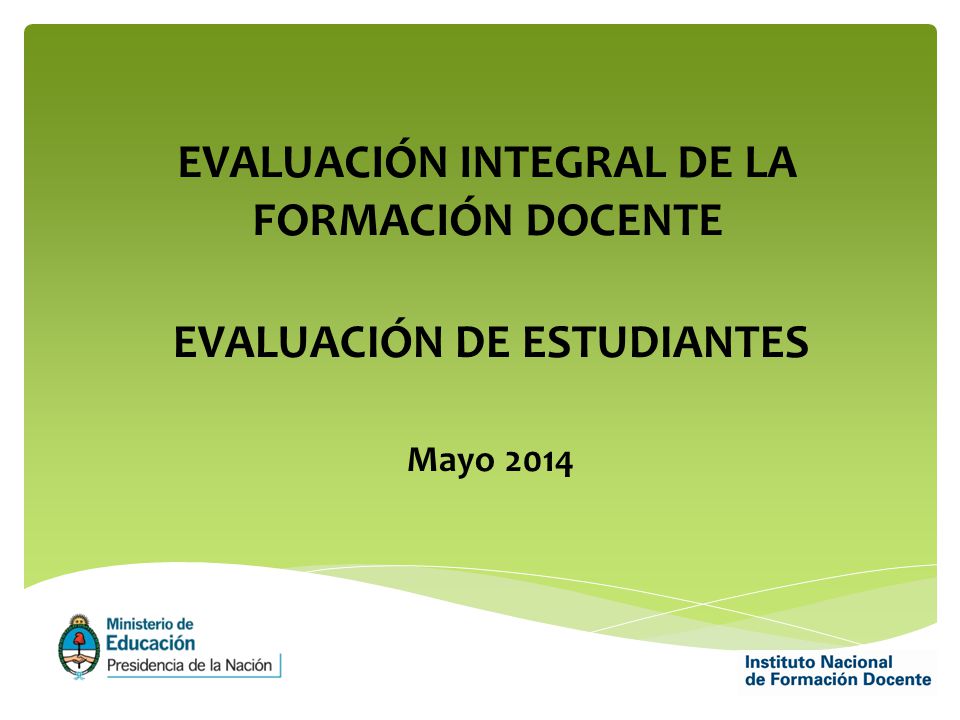 EVALUACIÓN INTEGRAL DE LA FORMACIÓN DOCENTE

EVALUACIÓN DE ESTUDIANTES

Mayo 2014

Ministerio de
Educación
Presidencia de la Nación

Instituto Nacional
de Formación Docente